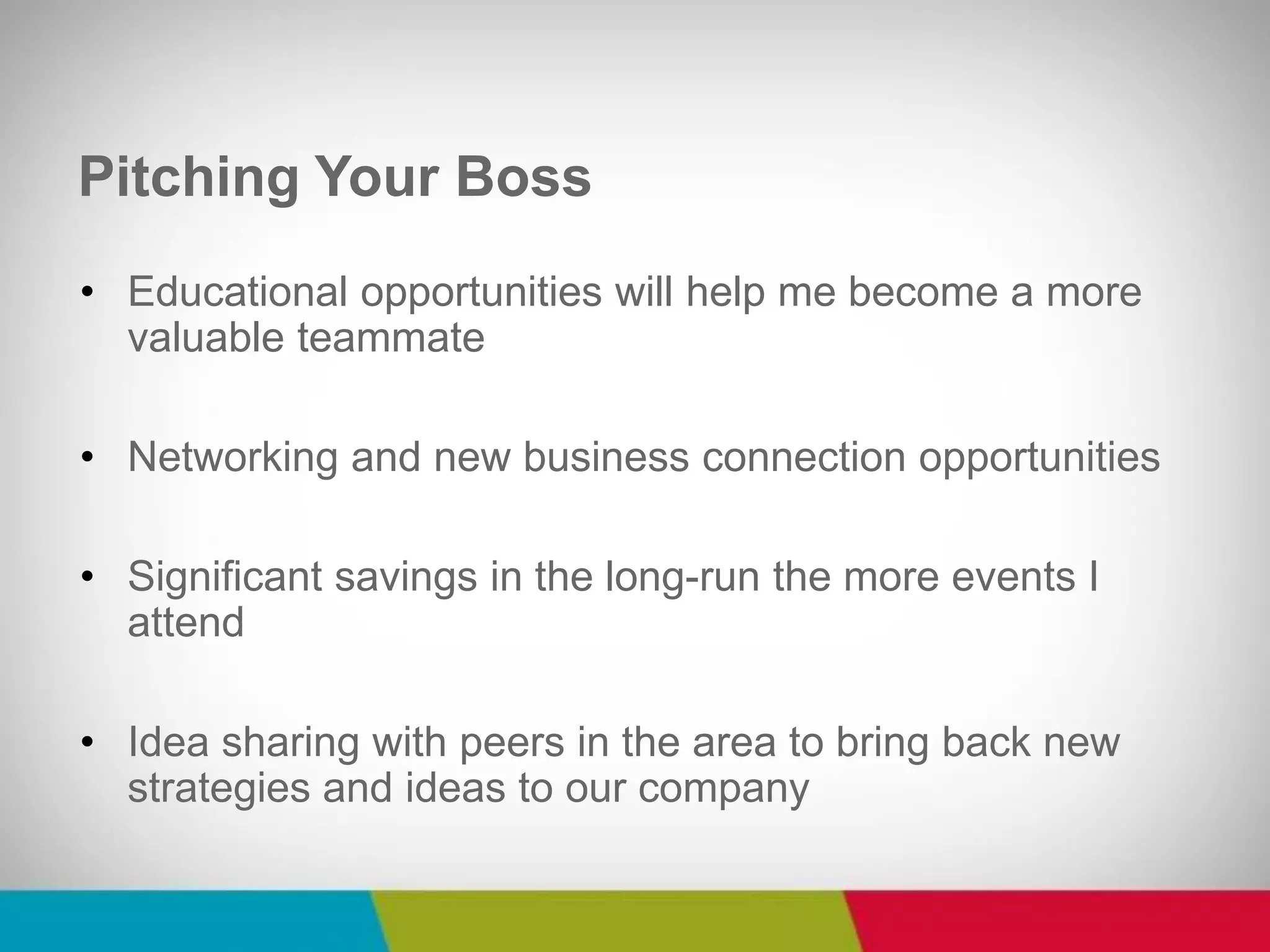 Pitching Your Boss

• Educational opportunities will help me become a more valuable teammate

• Networking and new business connection opportunities

• Significant savings in the long-run the more events I attend

• Idea sharing with peers in the area to bring back new strategies and ideas to our company